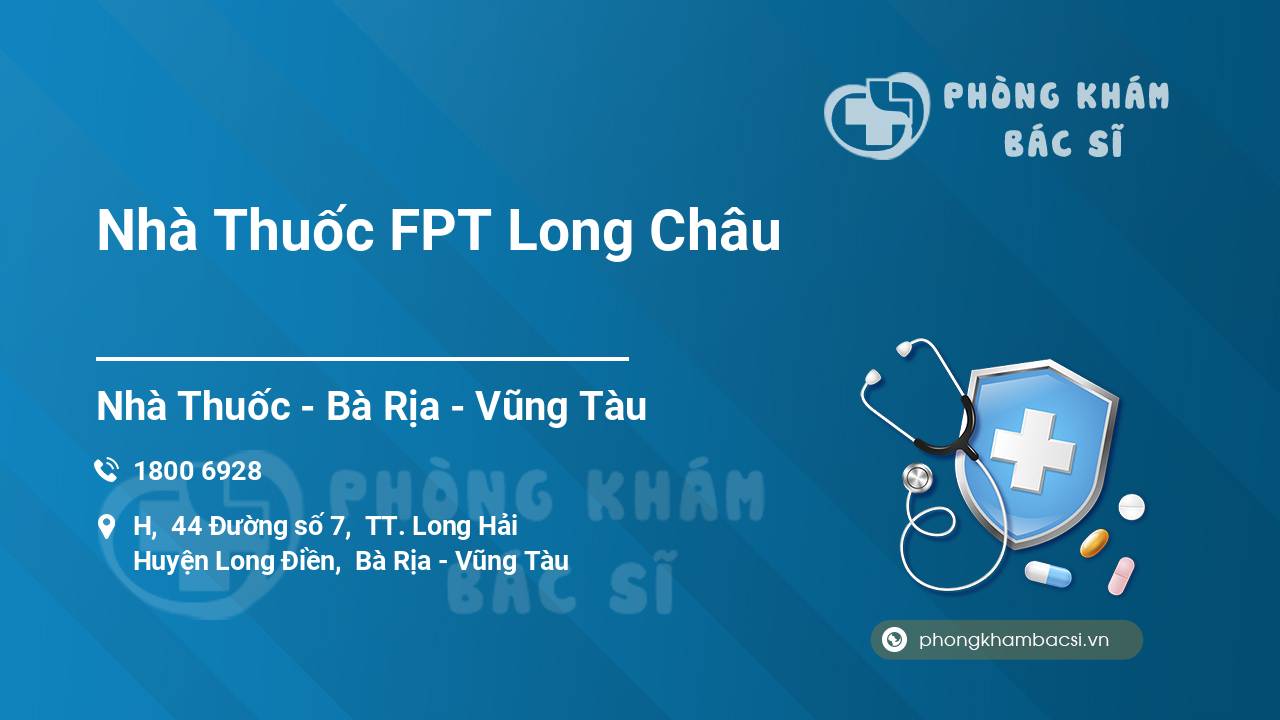 PHÒNG KHÁM
BÁC SĨ

Nhà Thuốc FPT Long Châu

Nhà Thuốc - Bà Rịa - Vũng Tàu

1800 6928

H, 44 Đường số 7, TT. Long Hải
Huyện Long Điền, Bà Rịa - Vũng Tàu

PHÒNG KHÁM
BÁC SĨ

phongkhambacsi.vn